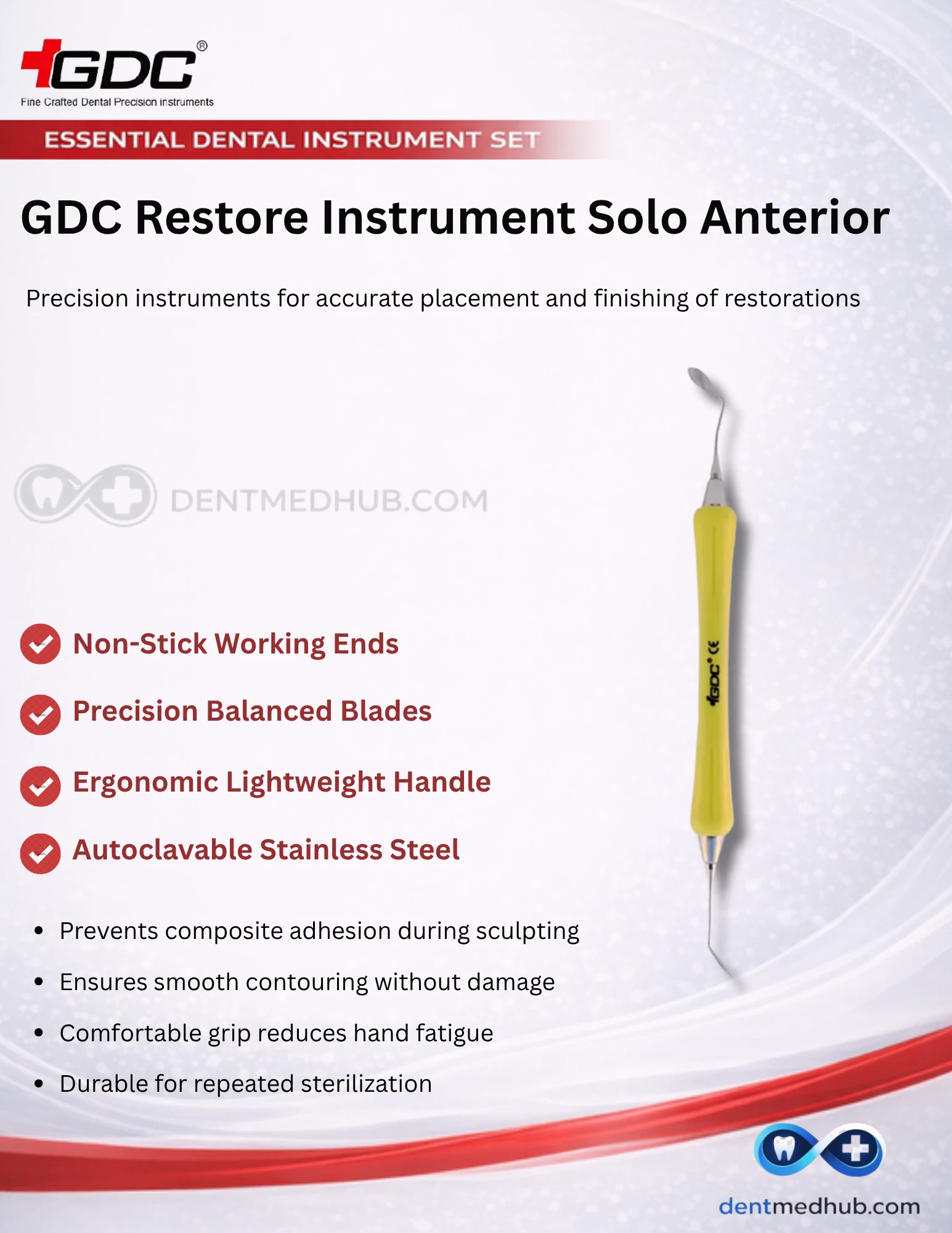 GDC®
Fine Crafted Dental Precision instruments

ESSENTIAL DENTAL INSTRUMENT SET

GDC Restore Instrument Solo Anterior

Precision instruments for accurate placement and finishing of restorations

DENTMEDHUB.COM

GDC® CE

Non-Stick Working Ends

Precision Balanced Blades

Ergonomic Lightweight Handle

Autoclavable Stainless Steel

• Prevents composite adhesion during sculpting
• Ensures smooth contouring without damage
• Comfortable grip reduces hand fatigue
• Durable for repeated sterilization

dentmedhub.com